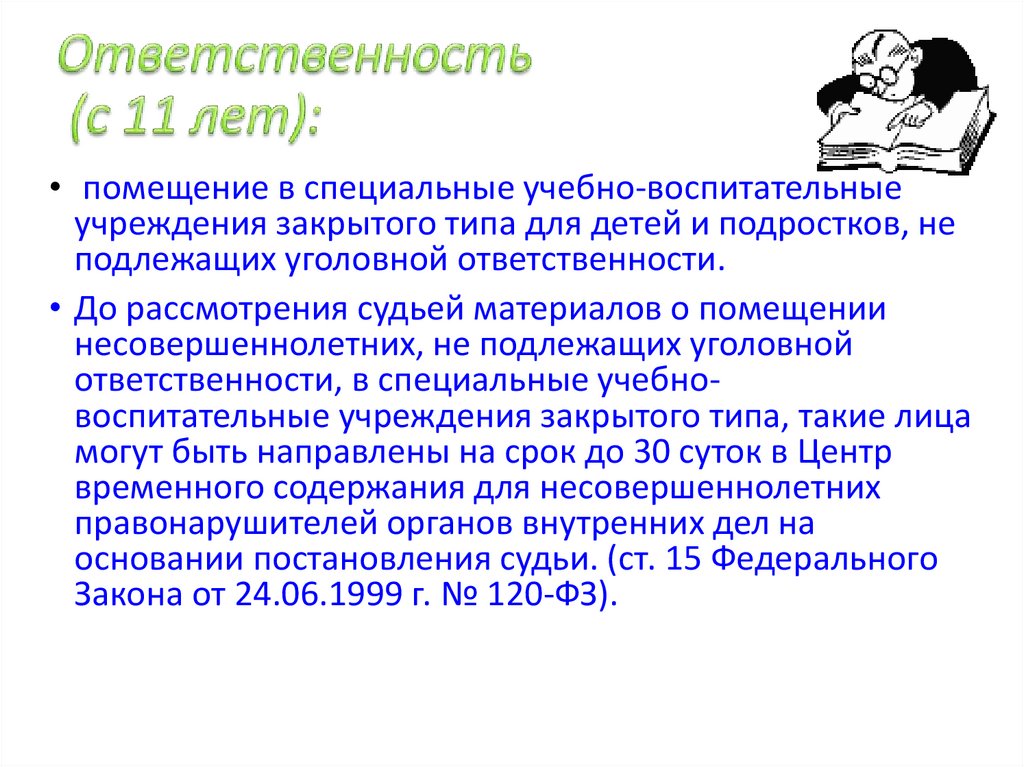 Ответственность
(с 11 лет):

• помещение в специальные учебно-воспитательные учреждения закрытого типа для детей и подростков, не подлежащих уголовной ответственности.

• До рассмотрения судьей материалов о помещении несовершеннолетних, не подлежащих уголовной ответственности, в специальные учебно-воспитательные учреждения закрытого типа, такие лица могут быть направлены на срок до 30 суток в Центр временного содержания для несовершеннолетних правонарушителей органов внутренних дел на основании постановления судьи. (ст. 15 Федерального Закона от 24.06.1999 г. № 120-ФЗ).